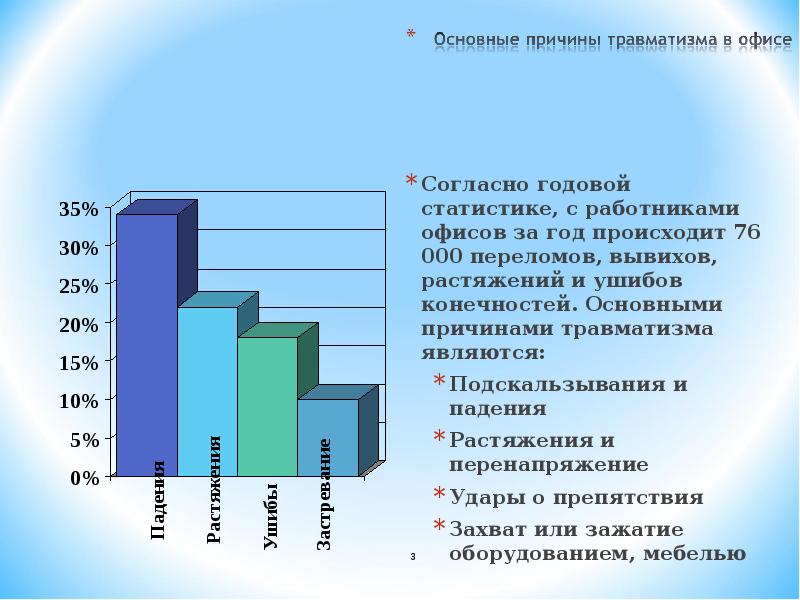 * Основные причины травматизма в офисе

35%
30%
25%
20%
15%
10%
5%
0%

Падения
Растяжения
Ушибы
Застревание

* Согласно годовой статистике, с работниками офисов за год происходит 76 000 переломов, вывихов, растяжений и ушибов конечностей. Основными причинами травматизма являются:

* Подскальзывания и падения
* Растяжения и перенапряжение
* Удары о препятствия
* Захват или зажатие оборудованием, мебелью

3